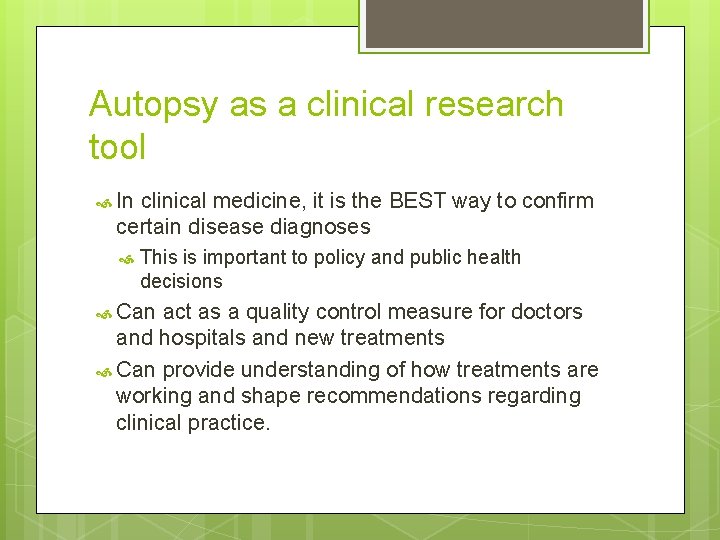 Autopsy as a clinical research tool

In clinical medicine, it is the BEST way to confirm certain disease diagnoses

This is important to policy and public health decisions

Can act as a quality control measure for doctors and hospitals and new treatments

Can provide understanding of how treatments are working and shape recommendations regarding clinical practice.